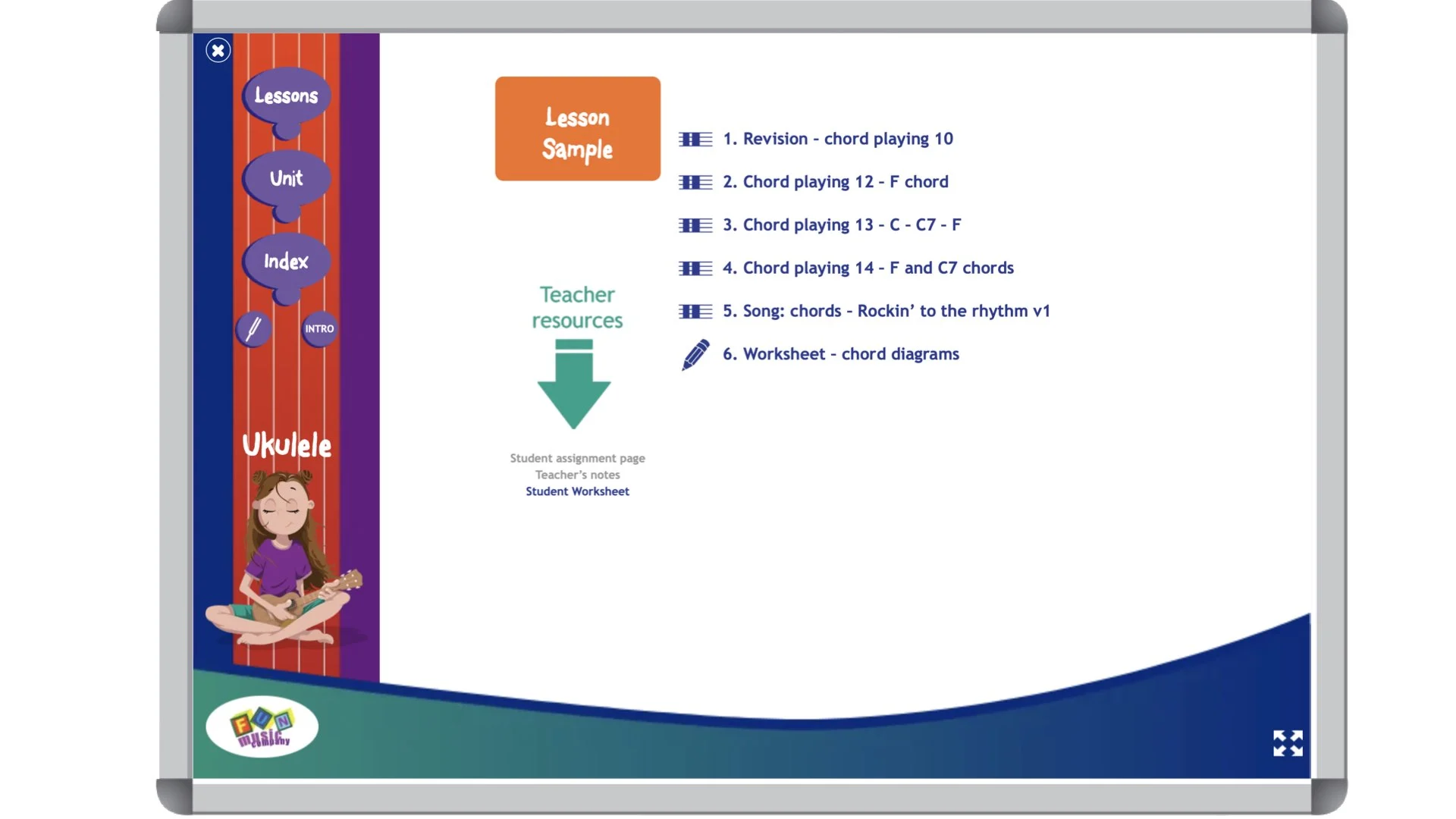 Lessons

Unit

Index

INTRO

Ukulele

FUN music company

Lesson Sample

Teacher resources

Student assignment page
Teacher's notes
Student Worksheet

1. Revision - chord playing 10

2. Chord playing 12 - F chord

3. Chord playing 13 - C - C7 - F

4. Chord playing 14 - F and C7 chords

5. Song: chords - Rockin' to the rhythm v1

6. Worksheet - chord diagrams